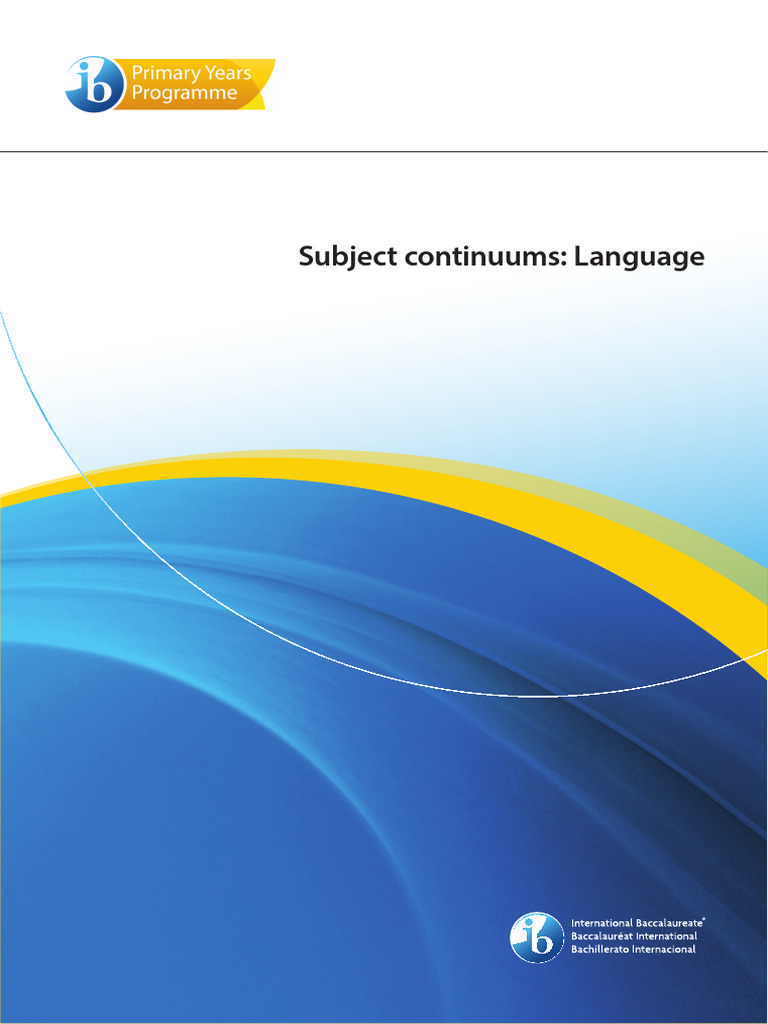 ib Primary Years Programme

Subject continuums: Language

ib International Baccalaureate®
Baccalauréat International
Bachillerato Internacional